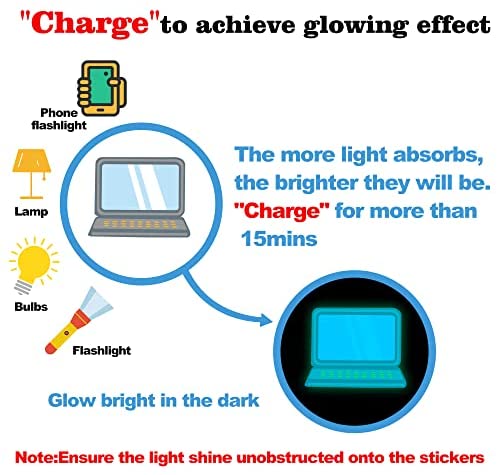 "Charge"to achieve glowing effect

Phone flashlight

Lamp

Bulbs

Flashlight

The more light absorbs, the brighter they will be. "Charge" for more than 15mins

Glow bright in the dark

Note:Ensure the light shine unobstructed onto the stickers